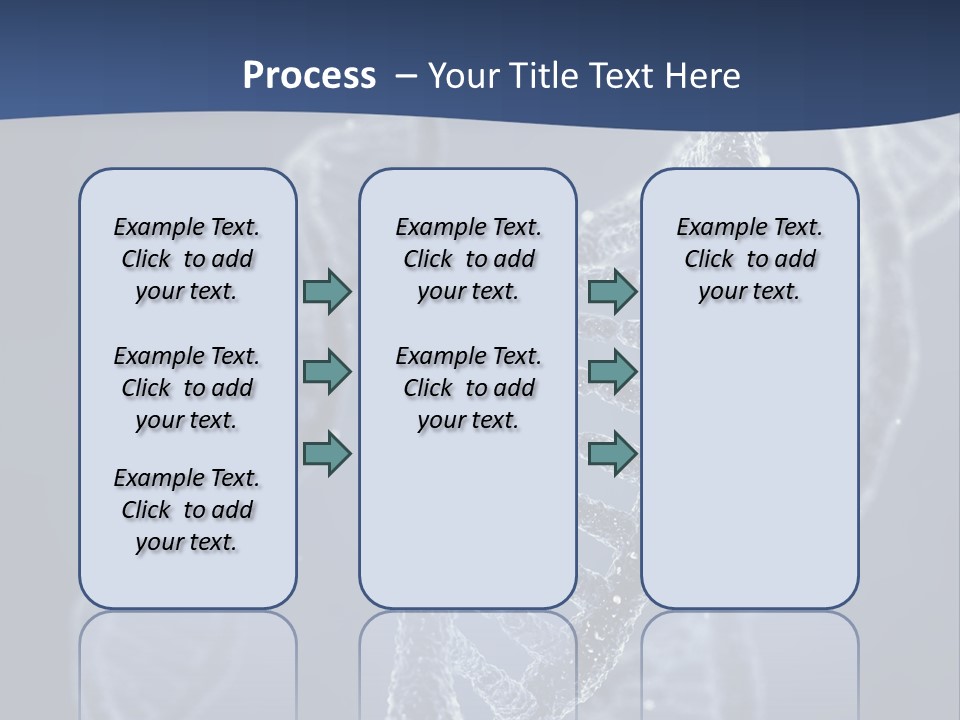 Process – Your Title Text Here

Example Text. Click to add your text.

Example Text. Click to add your text.

Example Text. Click to add your text.

Example Text. Click to add your text.

Example Text. Click to add your text.

Example Text. Click to add your text.